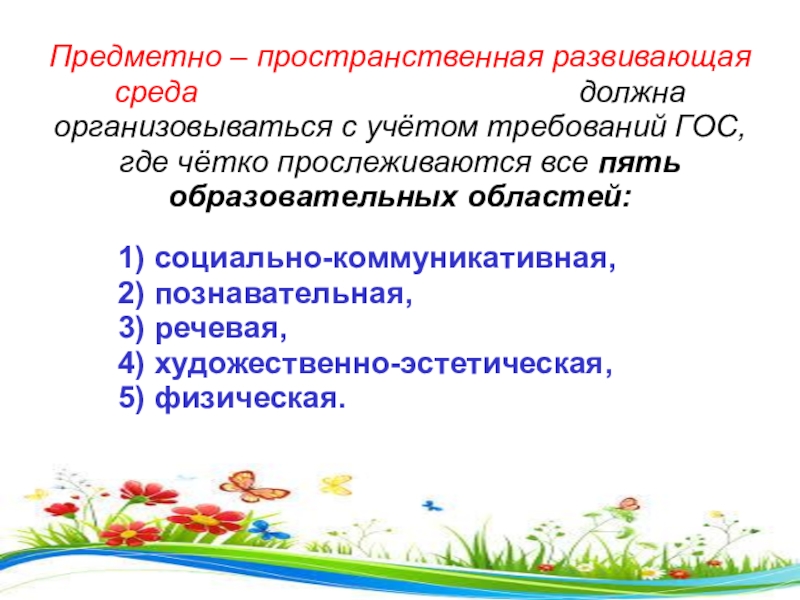 Предметно – пространственная развивающая среда должна организовываться с учётом требований ГОС, где чётко прослеживаются все пять образовательных областей:

1) социально-коммуникативная,
2) познавательная,
3) речевая,
4) художественно-эстетическая,
5) физическая.